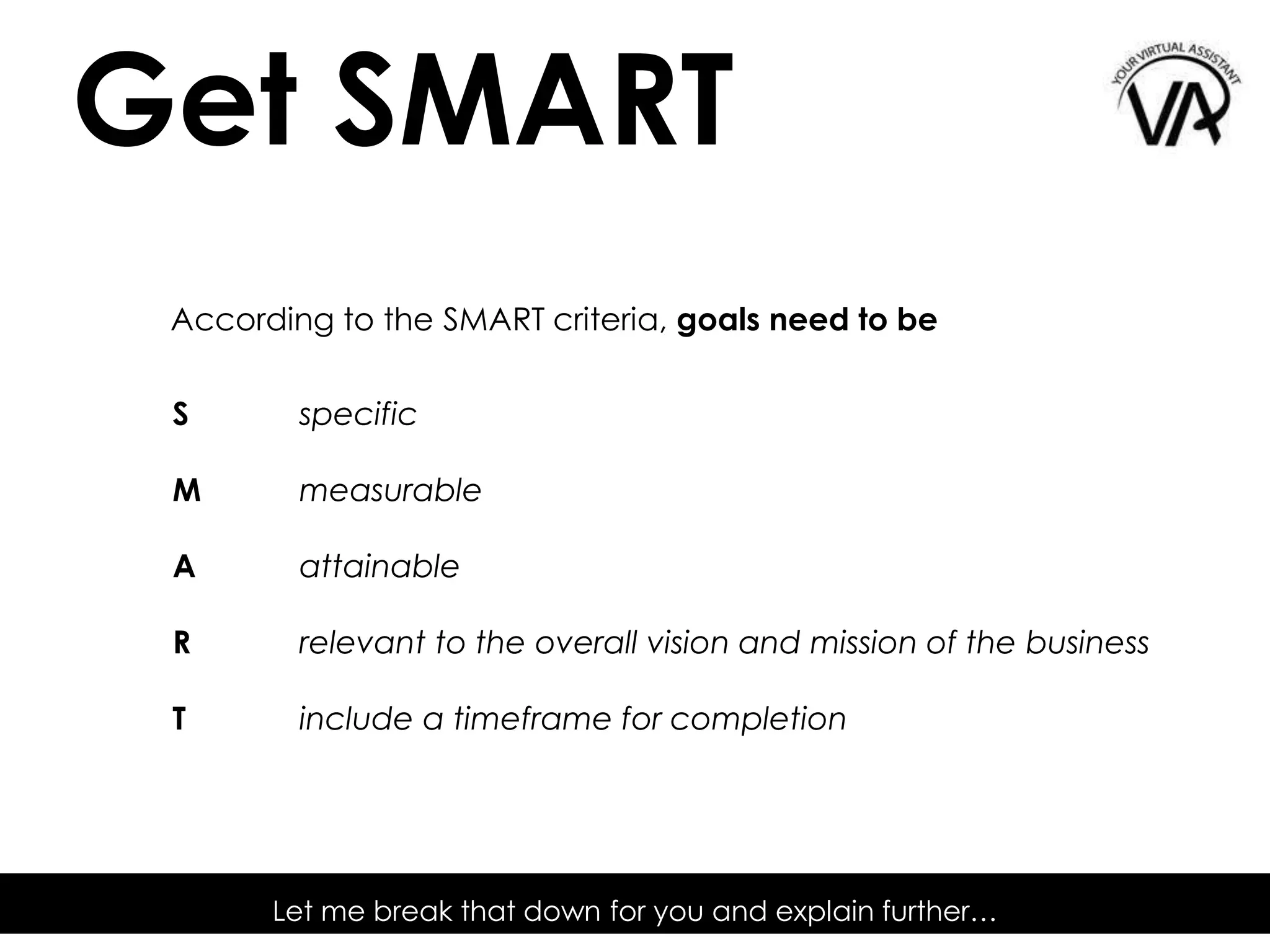 Get SMART

YOUR VIRTUAL ASSISTANT
VA

According to the SMART criteria, goals need to be

S specific

M measurable

A attainable

R relevant to the overall vision and mission of the business

T include a timeframe for completion

Let me break that down for you and explain further…